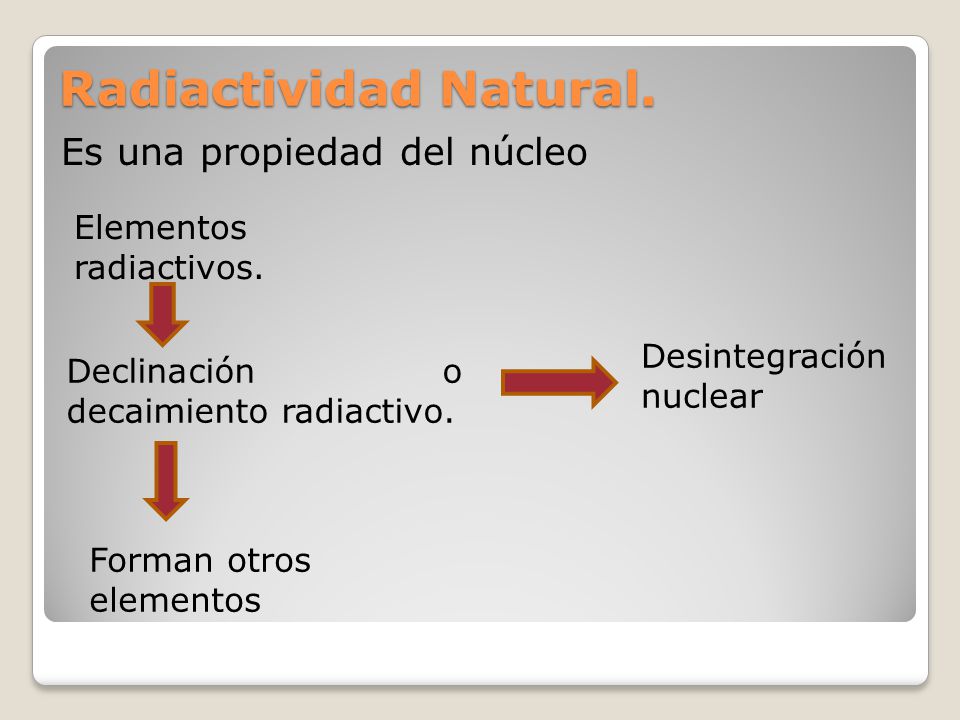 Radiactividad Natural.

Es una propiedad del núcleo

Elementos radiactivos.

Declinación o decaimiento radiactivo.

Desintegración nuclear

Forman otros elementos